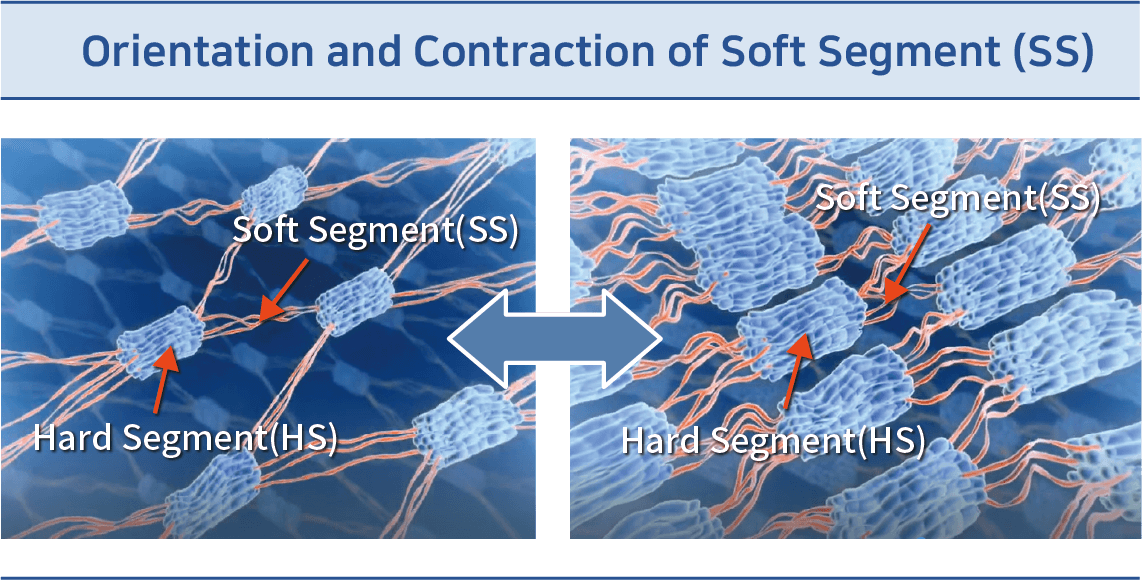 Orientation and Contraction of Soft Segment (SS)

Soft Segment(SS)

Hard Segment(HS)

Soft Segment(SS)

Hard Segment(HS)